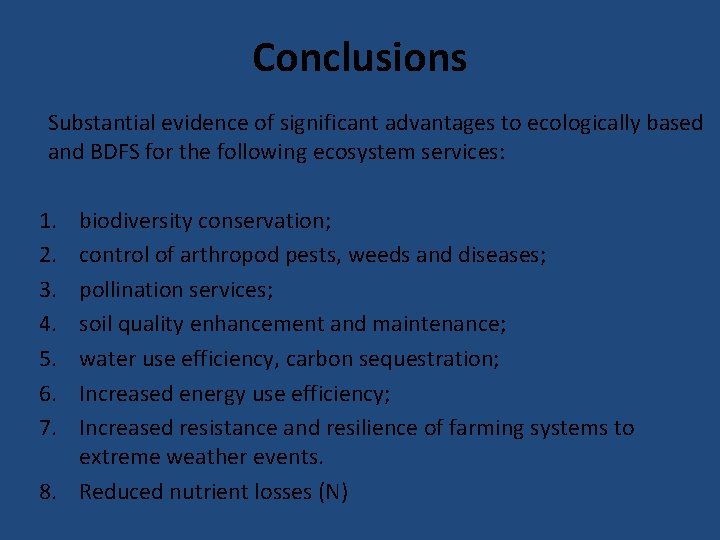 Conclusions

Substantial evidence of significant advantages to ecologically based and BDFS for the following ecosystem services:

1. biodiversity conservation;
2. control of arthropod pests, weeds and diseases;
3. pollination services;
4. soil quality enhancement and maintenance;
5. water use efficiency, carbon sequestration;
6. Increased energy use efficiency;
7. Increased resistance and resilience of farming systems to extreme weather events.
8. Reduced nutrient losses (N)